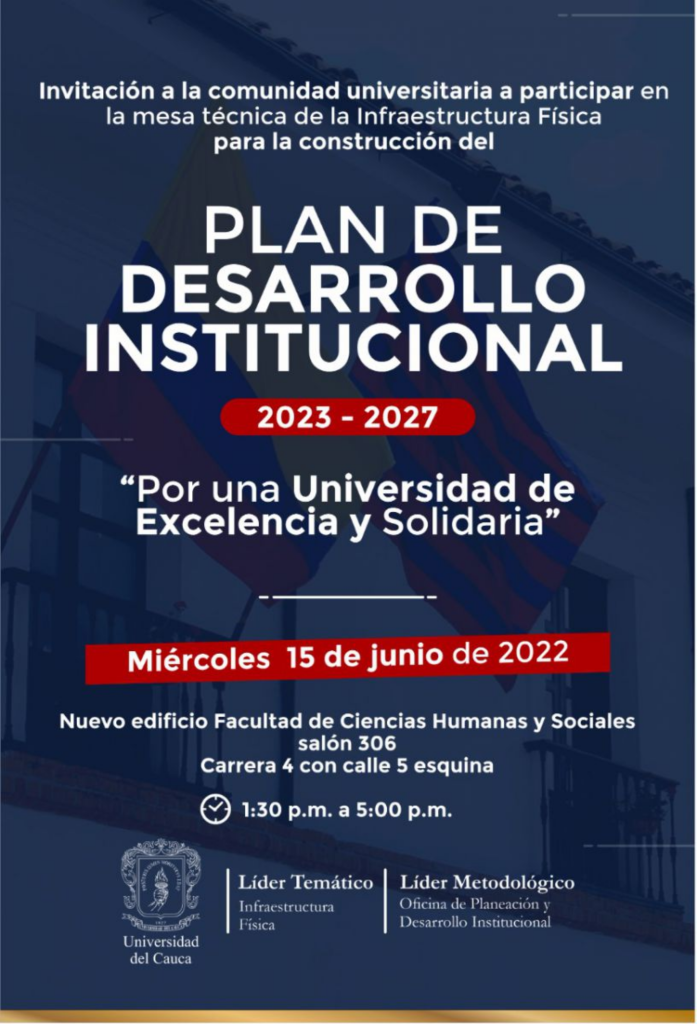 Invitación a la comunidad universitaria a participar en la mesa técnica de la Infraestructura Física para la construcción del

PLAN DE DESARROLLO INSTITUCIONAL

2023 - 2027

“Por una Universidad de Excelencia y Solidaria”

Miércoles 15 de junio de 2022

Nuevo edificio Facultad de Ciencias Humanas y Sociales
salón 306
Carrera 4 con calle 5 esquina

1:30 p.m. a 5:00 p.m.

Universidad del Cauca

Líder Temático
Infraestructura Física

Líder Metodológico
Oficina de Planeación y Desarrollo Institucional